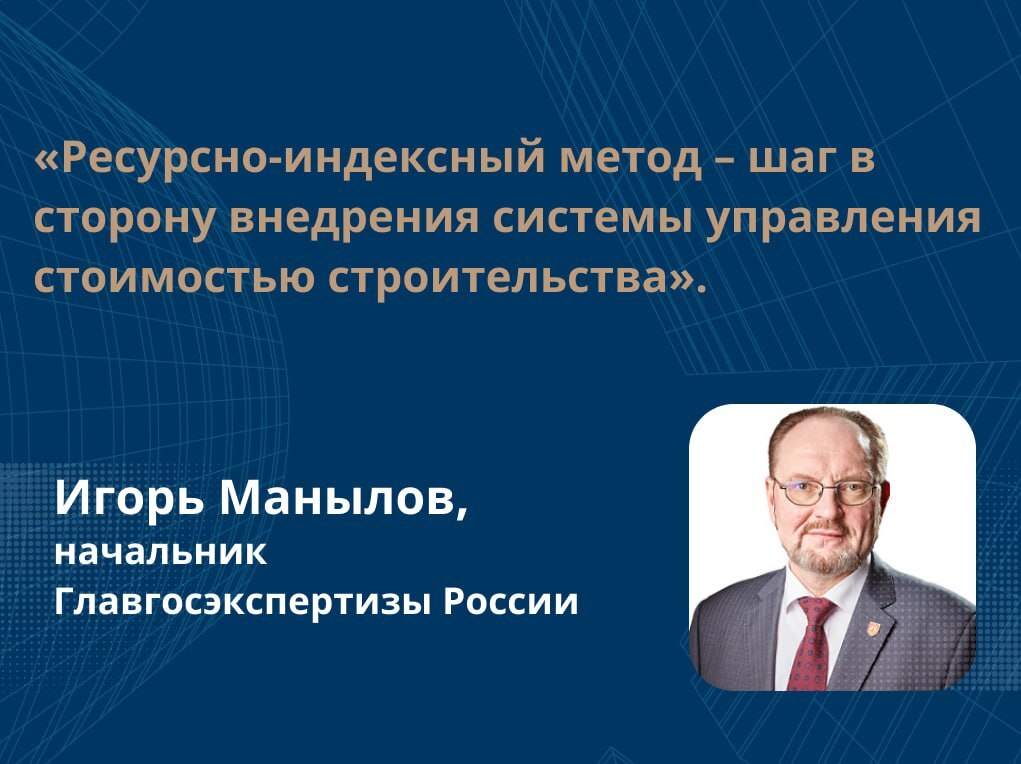 «Ресурсно-индексный метод – шаг в сторону внедрения системы управления стоимостью строительства».

Игорь Манылов,
начальник
Главгосэкспертизы России